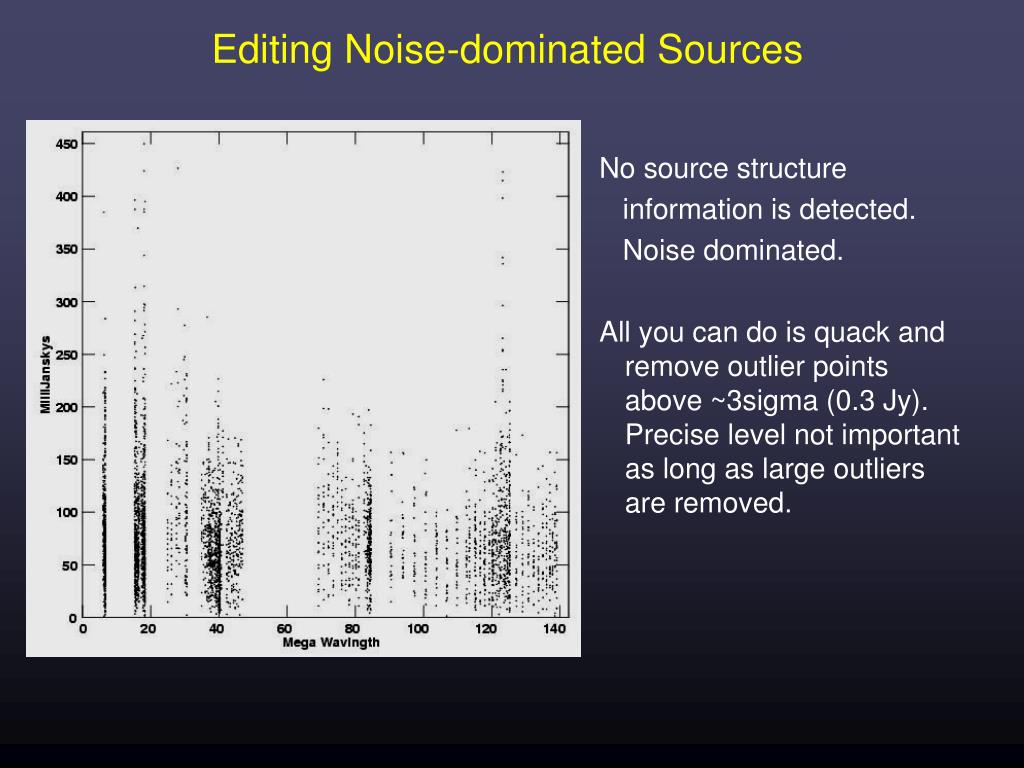 Editing Noise-dominated Sources

450
400
350
300
250
200
150
100
50
0

MilliJanskys

0
20
40
60
80
100
120
140

Mega Wavlngth

No source structure information is detected. Noise dominated.

All you can do is quack and remove outlier points above ~3sigma (0.3 Jy). Precise level not important as long as large outliers are removed.